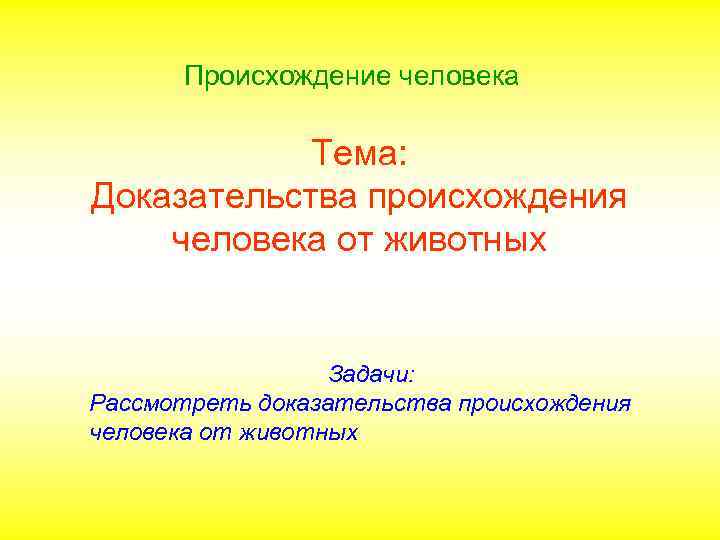 Происхождение человека

Тема:
Доказательства происхождения человека от животных

Задачи:
Рассмотреть доказательства происхождения человека от животных